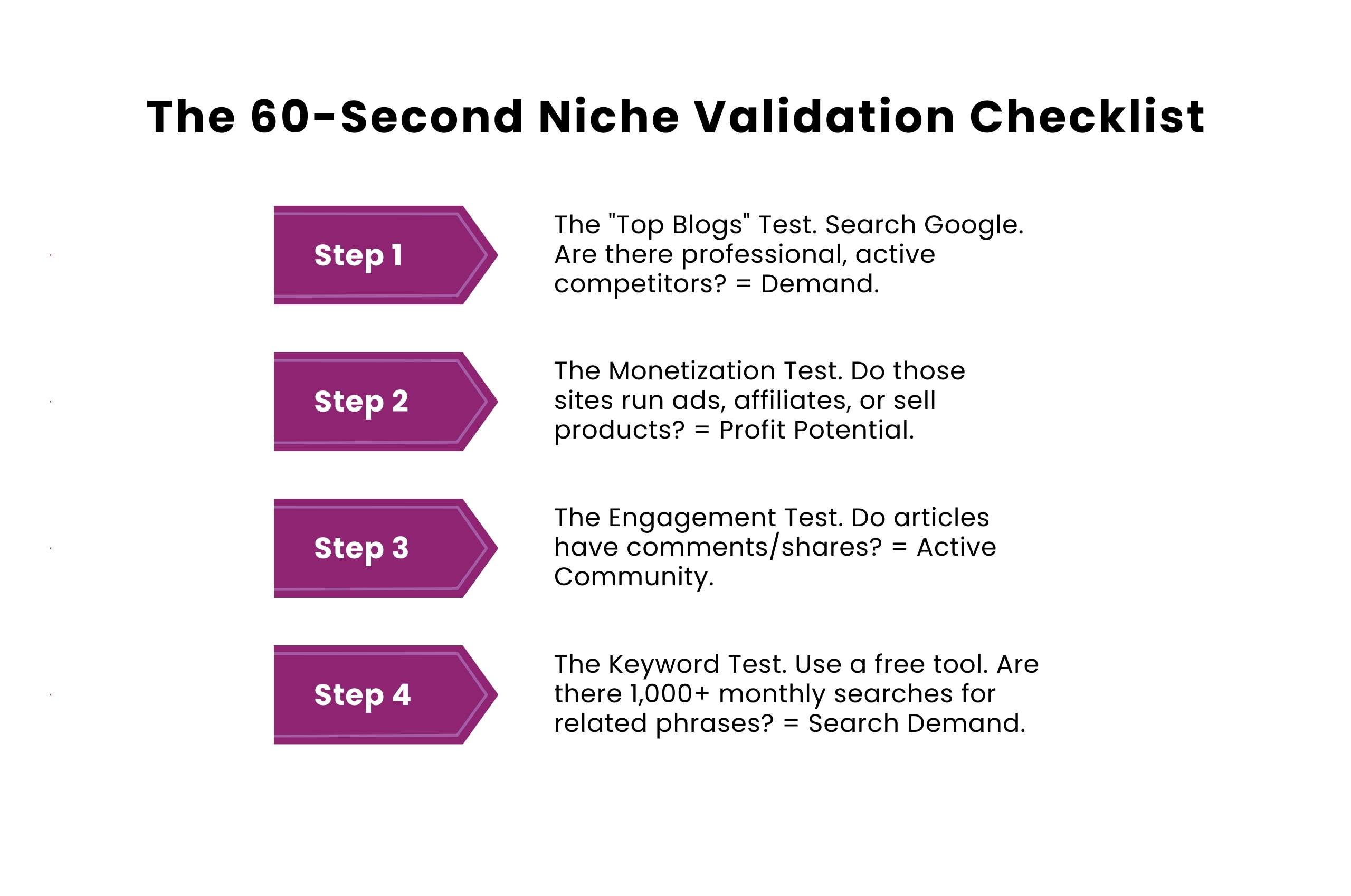 The 60-Second Niche Validation Checklist

Step 1

The "Top Blogs" Test. Search Google. Are there professional, active competitors? = Demand.

Step 2

The Monetization Test. Do those sites run ads, affiliates, or sell products? = Profit Potential.

Step 3

The Engagement Test. Do articles have comments/shares? = Active Community.

Step 4

The Keyword Test. Use a free tool. Are there 1,000+ monthly searches for related phrases? = Search Demand.